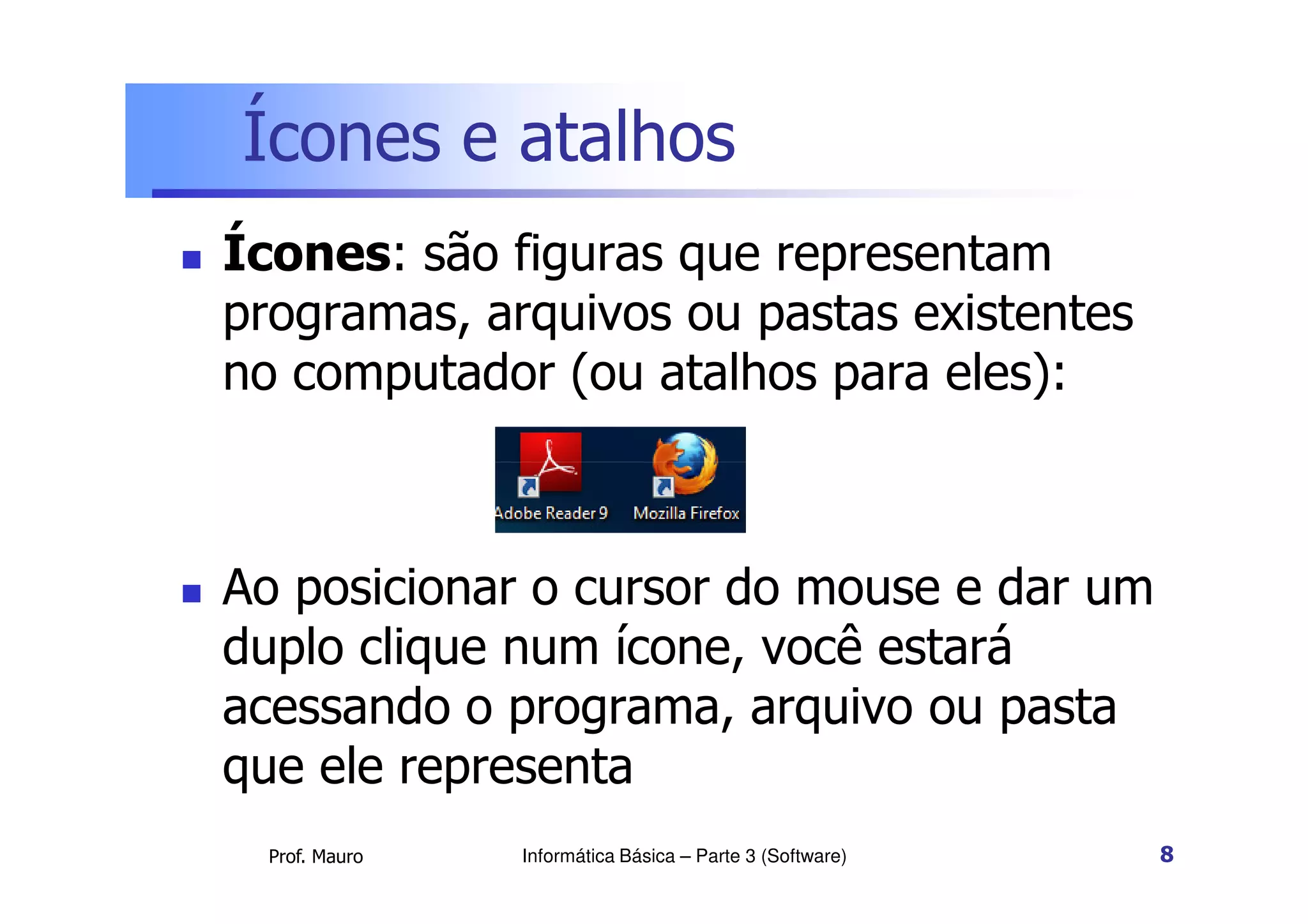 Ícones e atalhos

Ícones: são figuras que representam programas, arquivos ou pastas existentes no computador (ou atalhos para eles):

Adobe Reader 9
Mozilla Firefox

Ao posicionar o cursor do mouse e dar um duplo clique num ícone, você estará acessando o programa, arquivo ou pasta que ele representa

Prof. Mauro
Informática Básica – Parte 3 (Software)
8